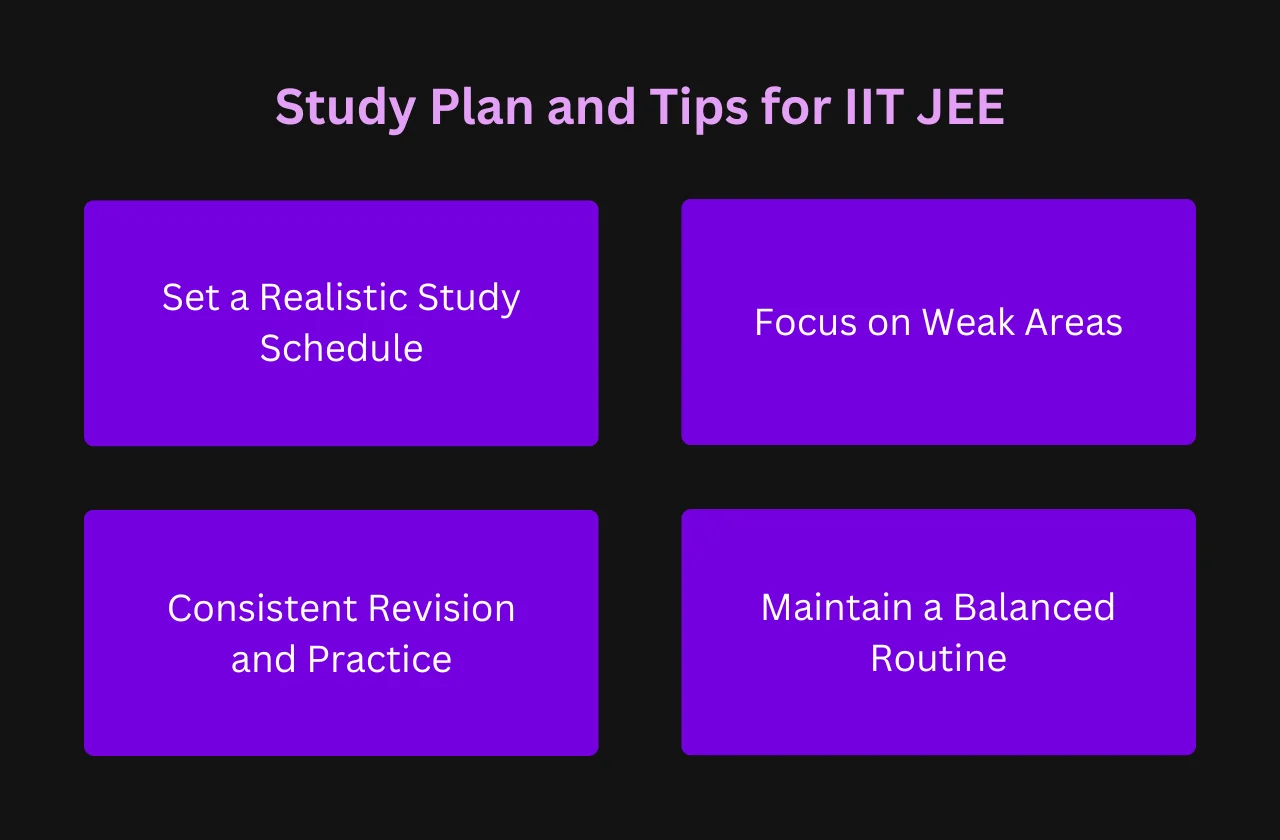 Study Plan and Tips for IIT JEE

Set a Realistic Study Schedule

Focus on Weak Areas

Consistent Revision and Practice

Maintain a Balanced Routine